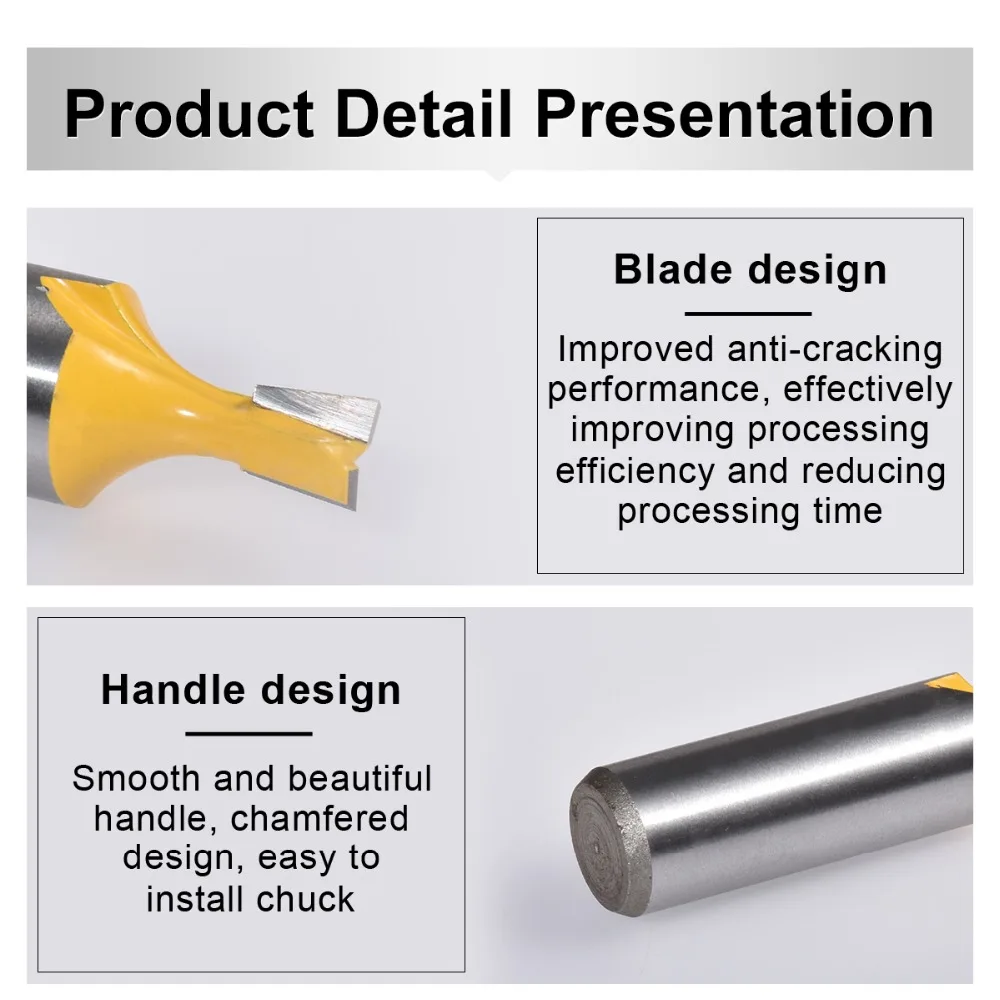 Product Detail Presentation

Blade design

Improved anti-cracking performance, effectively improving processing efficiency and reducing processing time

Handle design

Smooth and beautiful handle, chamfered design, easy to install chuck